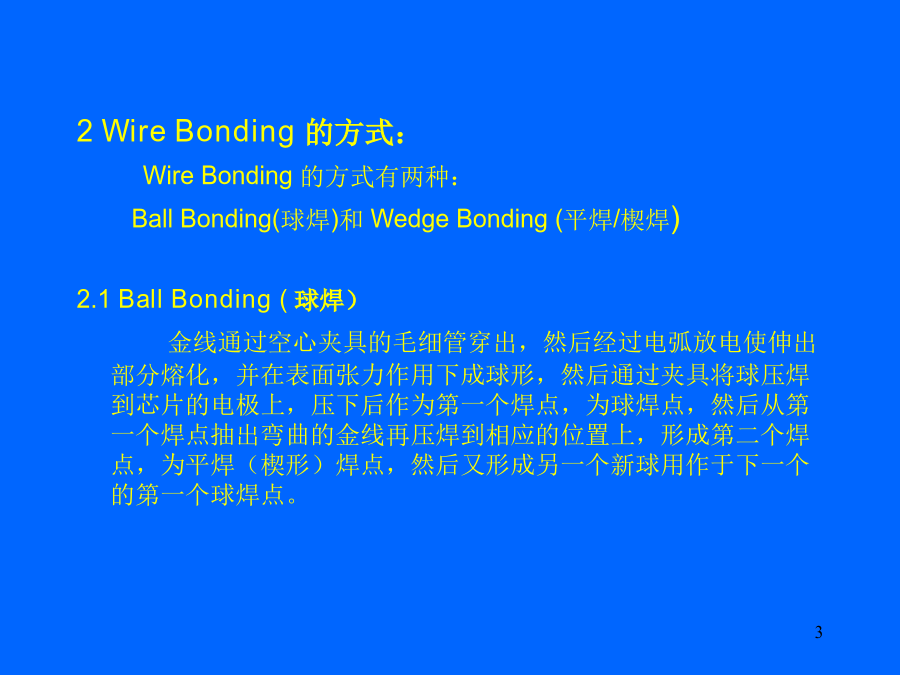 2 Wire Bonding 的方式：

Wire Bonding 的方式有两种：

Ball Bonding(球焊)和 Wedge Bonding (平焊/楔焊)

2.1 Ball Bonding ( 球焊）

金线通过空心夹具的毛细管穿出，然后经过电弧放电使伸出部分熔化，并在表面张力作用下成球形，然后通过夹具将球压焊到芯片的电极上，压下后作为第一个焊点，为球焊点，然后从第一个焊点抽出弯曲的金线再压焊到相应的位置上，形成第二个焊点，为平焊（楔形）焊点，然后又形成另一个新球用作于下一个的第一个球焊点。

3